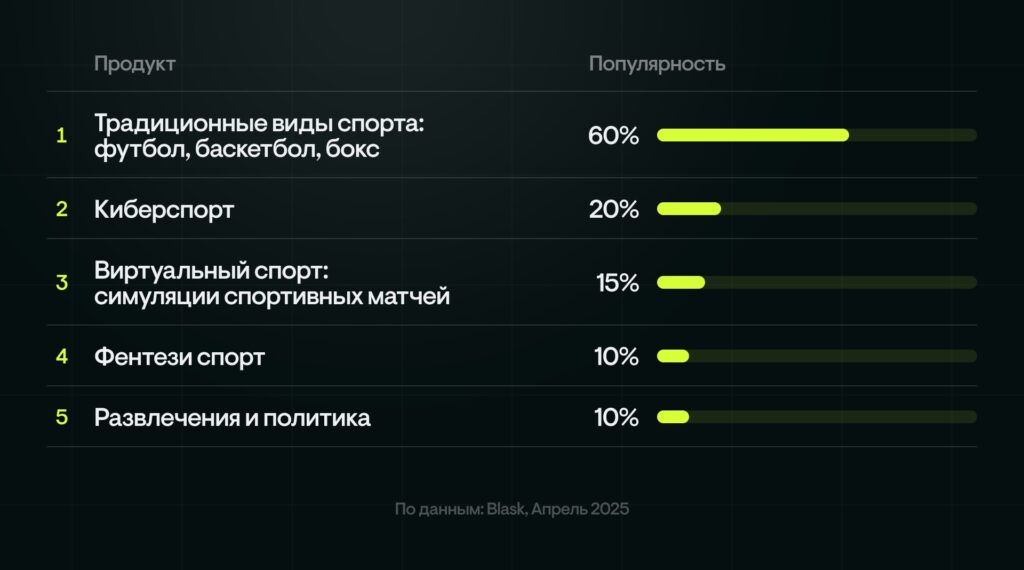 | | Продукт | Популярность |
|---|---|---|
| 1 | Традиционные виды спорта: футбол, баскетбол, бокс | 60% |
| 2 | Киберспорт | 20% |
| 3 | Виртуальный спорт: симуляции спортивных матчей | 15% |
| 4 | Фентези спорт | 10% |
| 5 | Развлечения и политика | 10% |

По данным: Blask, Апрель 2025